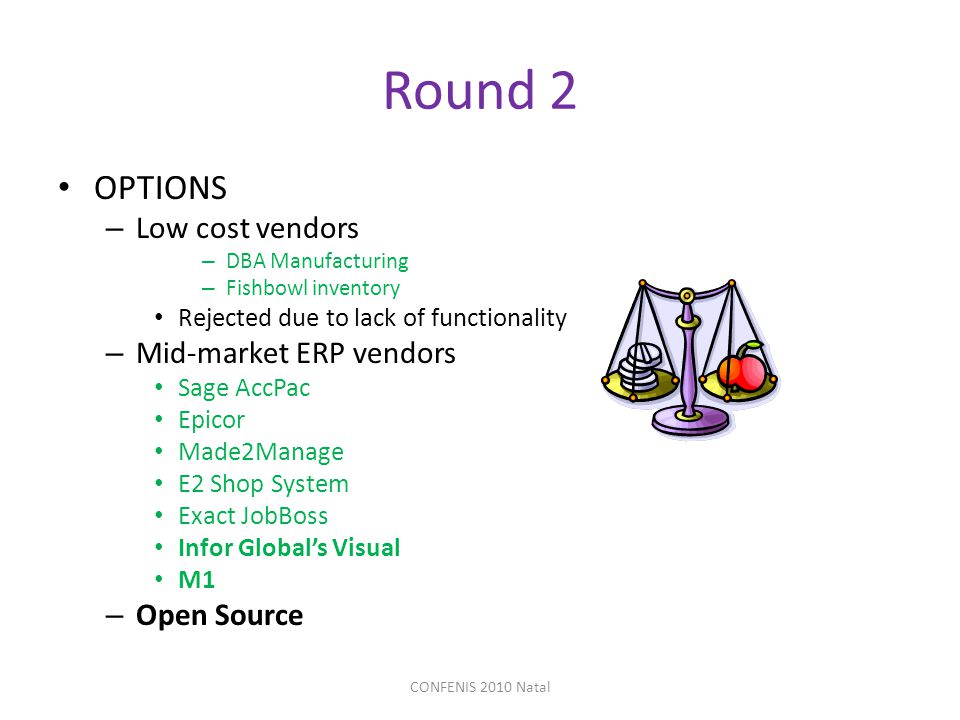 Round 2

• OPTIONS
– Low cost vendors
– DBA Manufacturing
– Fishbowl inventory
• Rejected due to lack of functionality
– Mid-market ERP vendors
• Sage AccPac
• Epicor
• Made2Manage
• E2 Shop System
• Exact JobBoss
• Infor Global's Visual
• M1
– Open Source

CONFENIS 2010 Natal